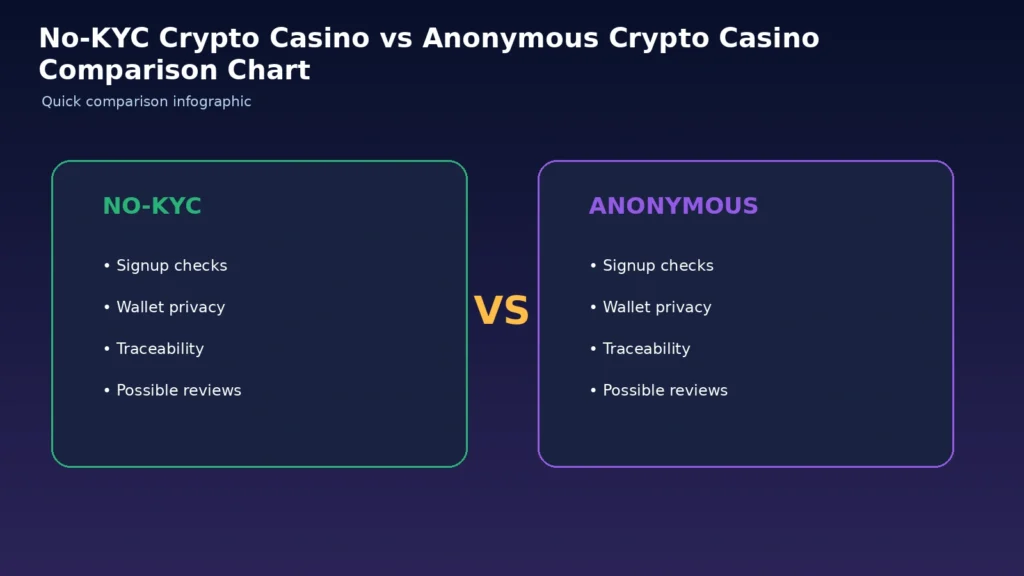 No-KYC Crypto Casino vs Anonymous Crypto Casino Comparison Chart

Quick comparison infographic

NO-KYC

• Signup checks
• Wallet privacy
• Traceability
• Possible reviews

VS

ANONYMOUS

• Signup checks
• Wallet privacy
• Traceability
• Possible reviews